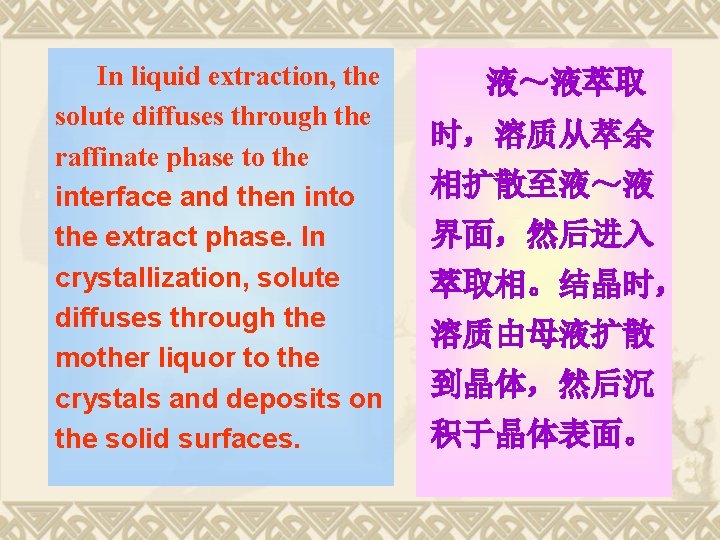 In liquid extraction, the solute diffuses through the raffinate phase to the interface and then into the extract phase. In crystallization, solute diffuses through the mother liquor to the crystals and deposits on the solid surfaces.

液～液萃取时，溶质从萃余相扩散至液～液界面，然后进入萃取相。结晶时，溶质由母液扩散到晶体，然后沉积于晶体表面。